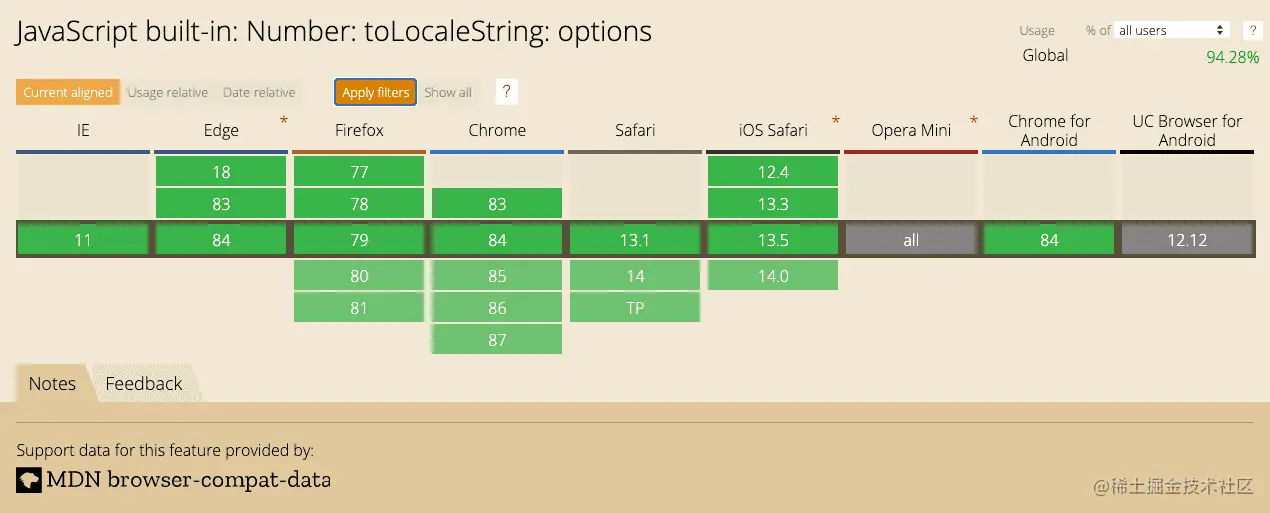 JavaScript built-in: Number: toLocaleString: options

Usage % of all users ?
Global 94.28%

Current aligned Usage relative Date relative Apply filters Show all ?

| IE | Edge * | Firefox | Chrome | Safari | iOS Safari * | Opera Mini * | Chrome for Android | UC Browser for Android |
|---|---|---|---|---|---|---|---|---|
| | 18 | 77 | | | 12.4 | | | |
| | 83 | 78 | 83 | | 13.3 | | | |
| 11 | 84 | 79 | 84 | 13.1 | 13.5 | all | 84 | 12.12 |
| | | 80 | 85 | 14 | 14.0 | | | |
| | | 81 | 86 | TP | | | | |
| | | | 87 | | | | | |

Notes Feedback

Support data for this feature provided by:
MDN browser-compat-data

@稀土掘金技术社区